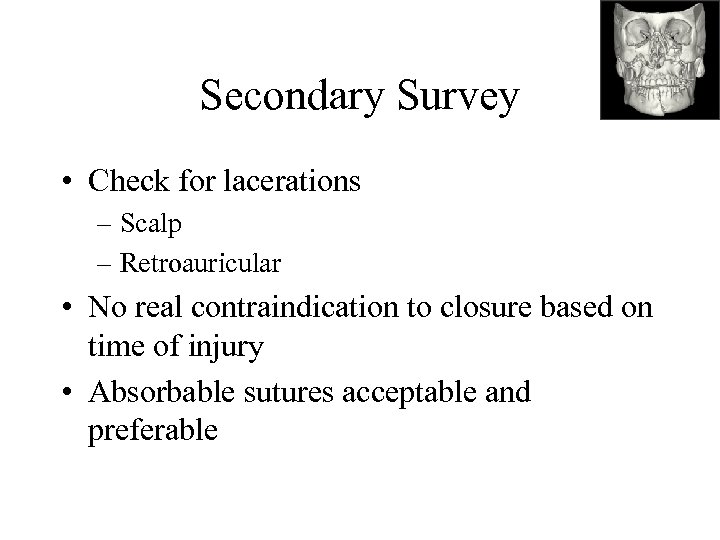 Secondary Survey

• Check for lacerations
– Scalp
– Retroauricular
• No real contraindication to closure based on time of injury
• Absorbable sutures acceptable and preferable